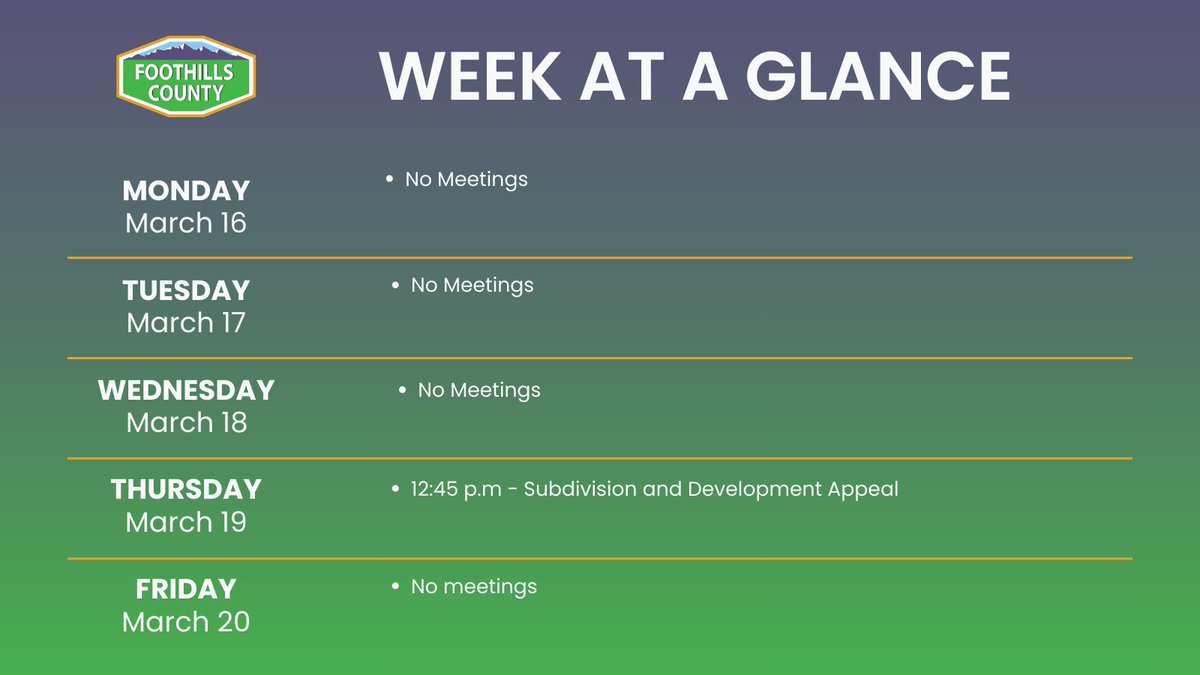 FOOTHILLS COUNTY

WEEK AT A GLANCE

MONDAY
March 16

• No Meetings

TUESDAY
March 17

• No Meetings

WEDNESDAY
March 18

• No Meetings

THURSDAY
March 19

• 12:45 p.m - Subdivision and Development Appeal

FRIDAY
March 20

• No meetings